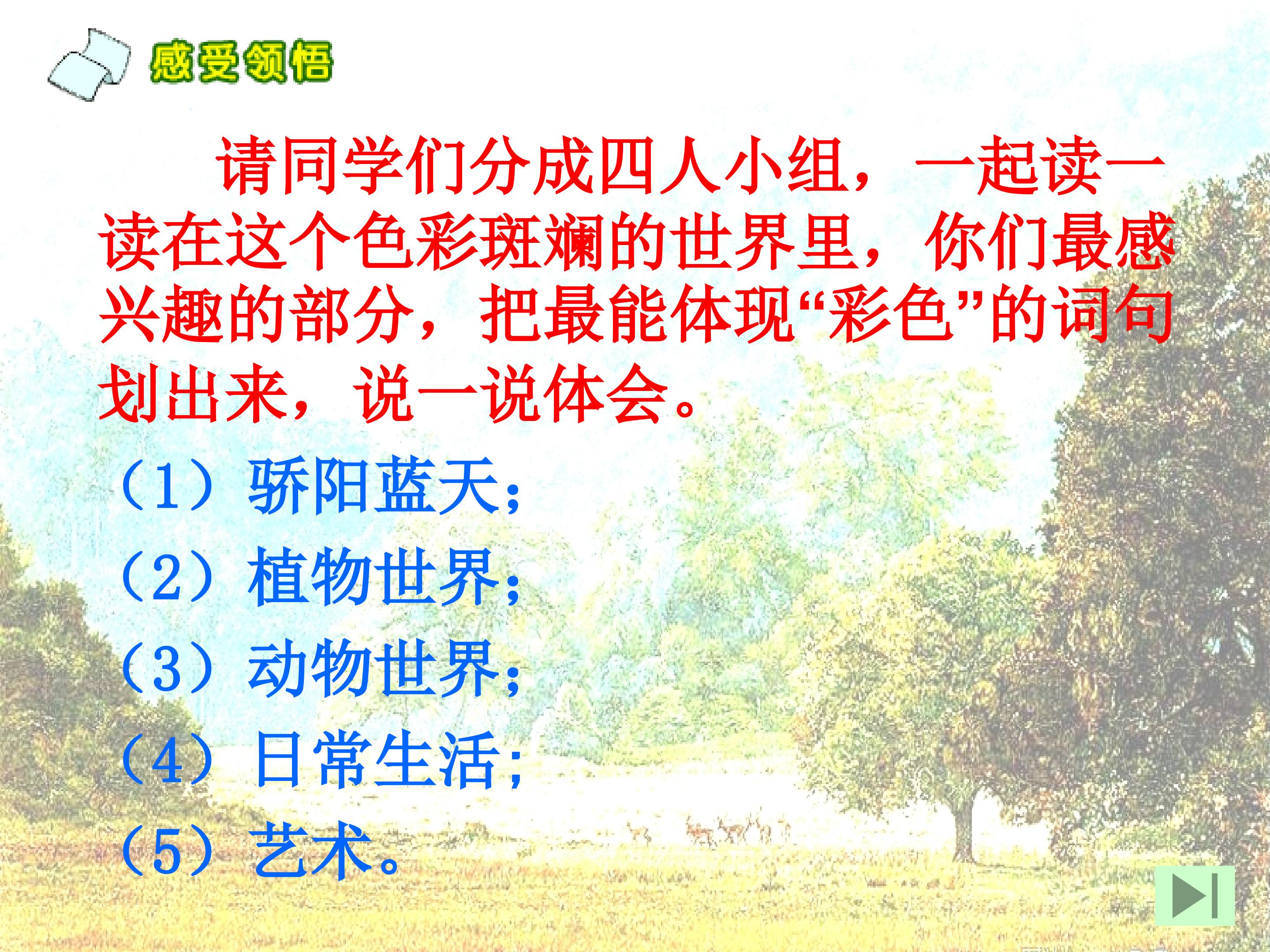 感受领悟

请同学们分成四人小组，一起读一读在这个色彩斑斓的世界里，你们最感兴趣的部分，把最能体现“彩色”的词句划出来，说一说体会。

（1）骄阳蓝天；
（2）植物世界；
（3）动物世界；
（4）日常生活；
（5）艺术。